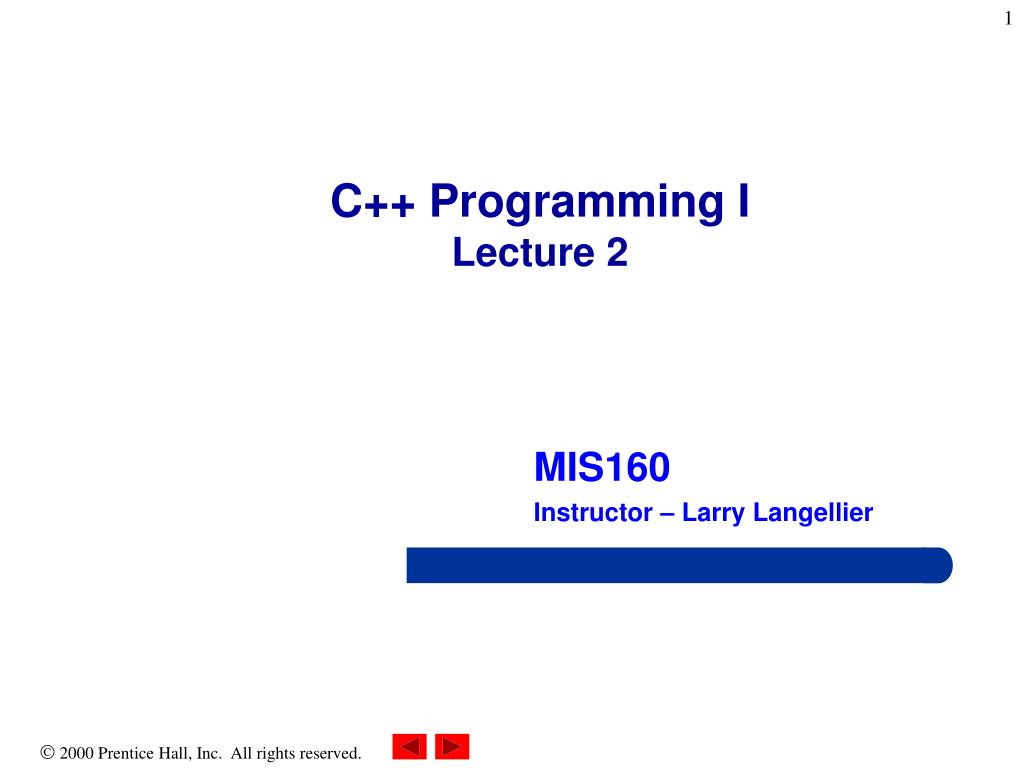 1

C++ Programming I
Lecture 2

MIS160
Instructor – Larry Langellier

© 2000 Prentice Hall, Inc. All rights reserved.